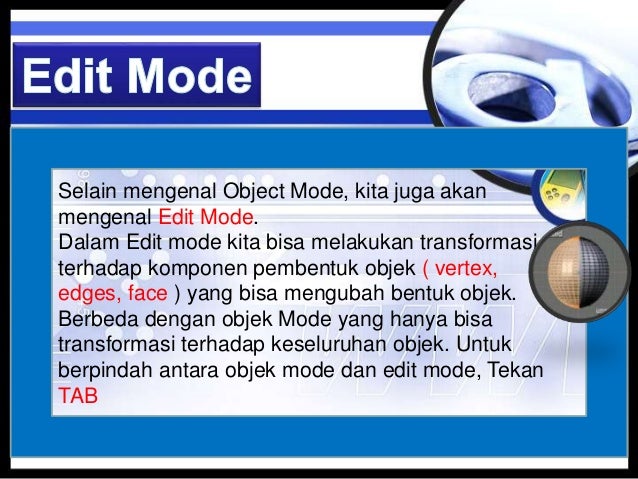 Edit Mode

Selain mengenal Object Mode, kita juga akan mengenal Edit Mode.
Dalam Edit mode kita bisa melakukan transformasi terhadap komponen pembentuk objek ( vertex, edges, face ) yang bisa mengubah bentuk objek. Berbeda dengan objek Mode yang hanya bisa transformasi terhadap keseluruhan objek. Untuk berpindah antara objek mode dan edit mode, Tekan TAB